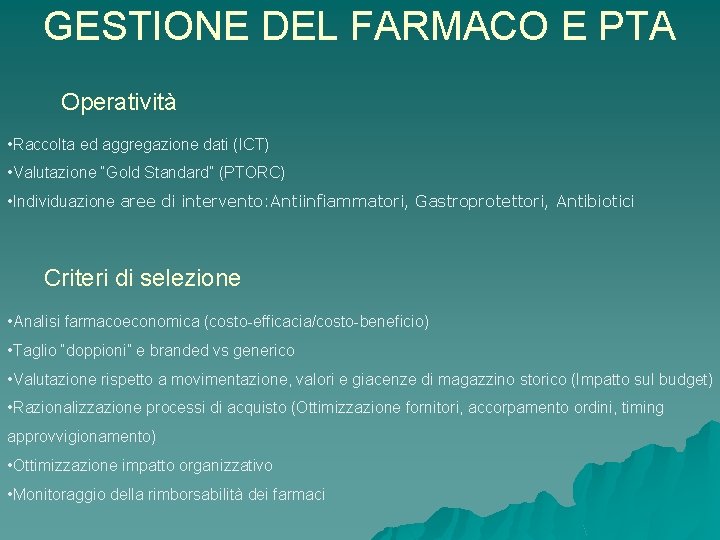 GESTIONE DEL FARMACO E PTA

Operatività

•Raccolta ed aggregazione dati (ICT)

•Valutazione "Gold Standard" (PTORC)

•Individuazione aree di intervento:Antiinfiammatori, Gastroprotettori, Antibiotici

Criteri di selezione

•Analisi farmacoeconomica (costo-efficacia/costo-beneficio)

•Taglio "doppioni" e branded vs generico

•Valutazione rispetto a movimentazione, valori e giacenze di magazzino storico (Impatto sul budget)

•Razionalizzazione processi di acquisto (Ottimizzazione fornitori, accorpamento ordini, timing approvvigionamento)

•Ottimizzazione impatto organizzativo

•Monitoraggio della rimborsabilità dei farmaci